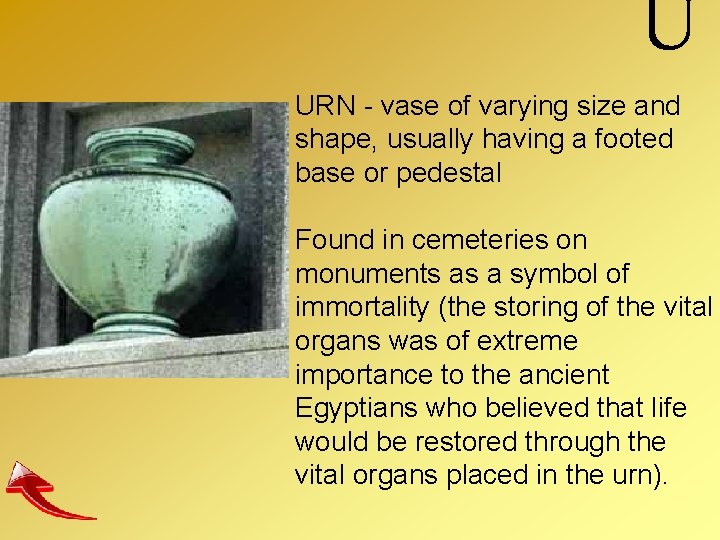 U

URN - vase of varying size and shape, usually having a footed base or pedestal

Found in cemeteries on monuments as a symbol of immortality (the storing of the vital organs was of extreme importance to the ancient Egyptians who believed that life would be restored through the vital organs placed in the urn).